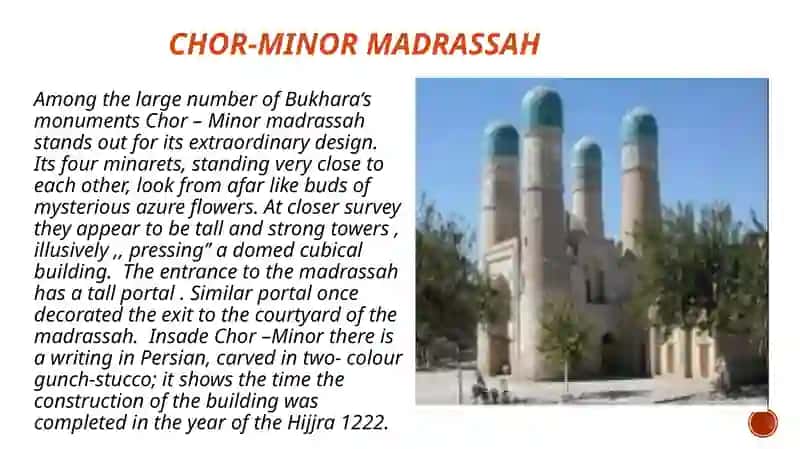 CHOR-MINOR MADRASSAH

Among the large number of Bukhara's monuments Chor – Minor madrassah stands out for its extraordinary design. Its four minarets, standing very close to each other, look from afar like buds of mysterious azure flowers. At closer survey they appear to be tall and strong towers , illusively ,, pressing" a domed cubical building. The entrance to the madrassah has a tall portal . Similar portal once decorated the exit to the courtyard of the madrassah. Insade Chor –Minor there is a writing in Persian, carved in two- colour gunch-stucco; it shows the time the construction of the building was completed in the year of the Hijjra 1222.